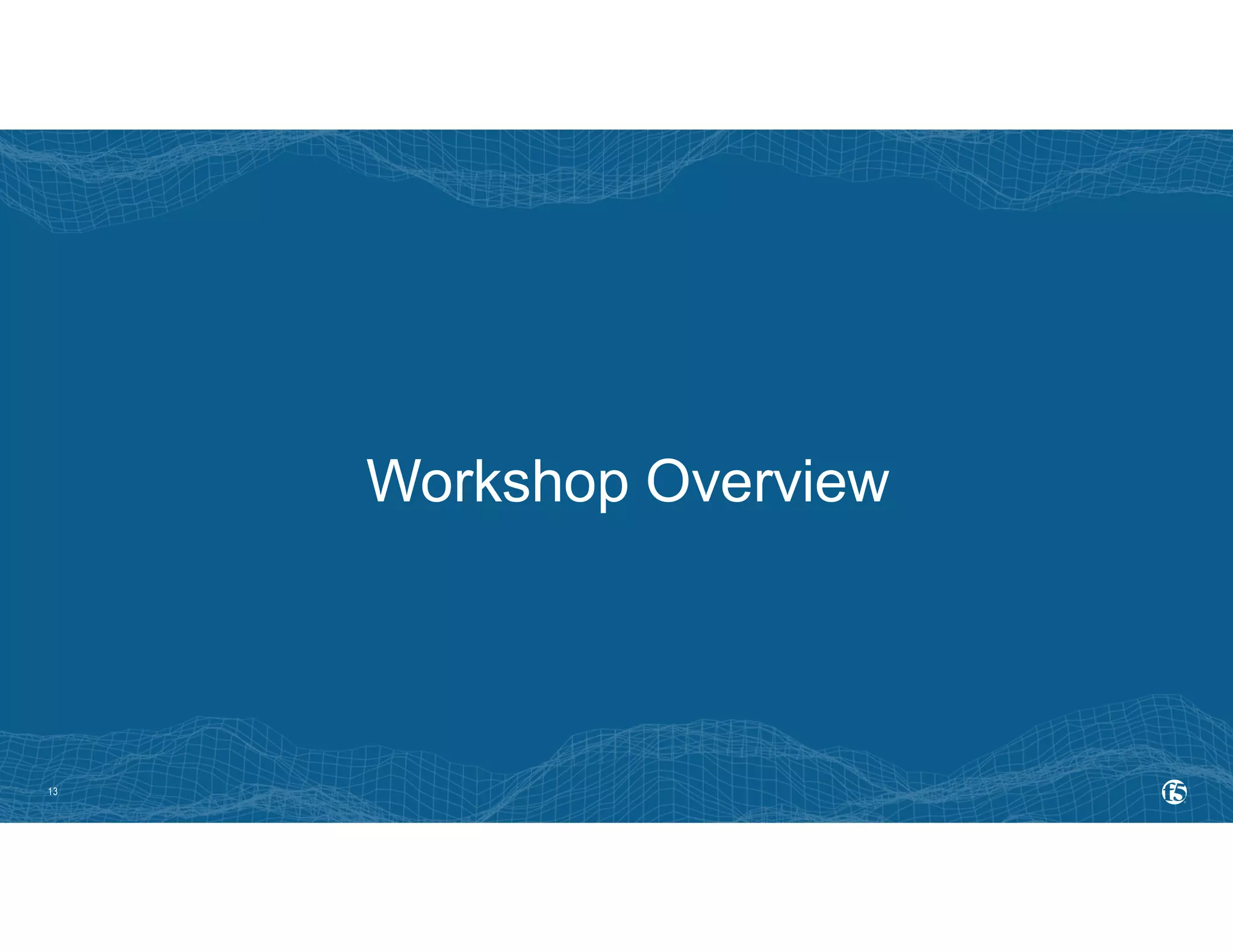 Workshop Overview

13

f5